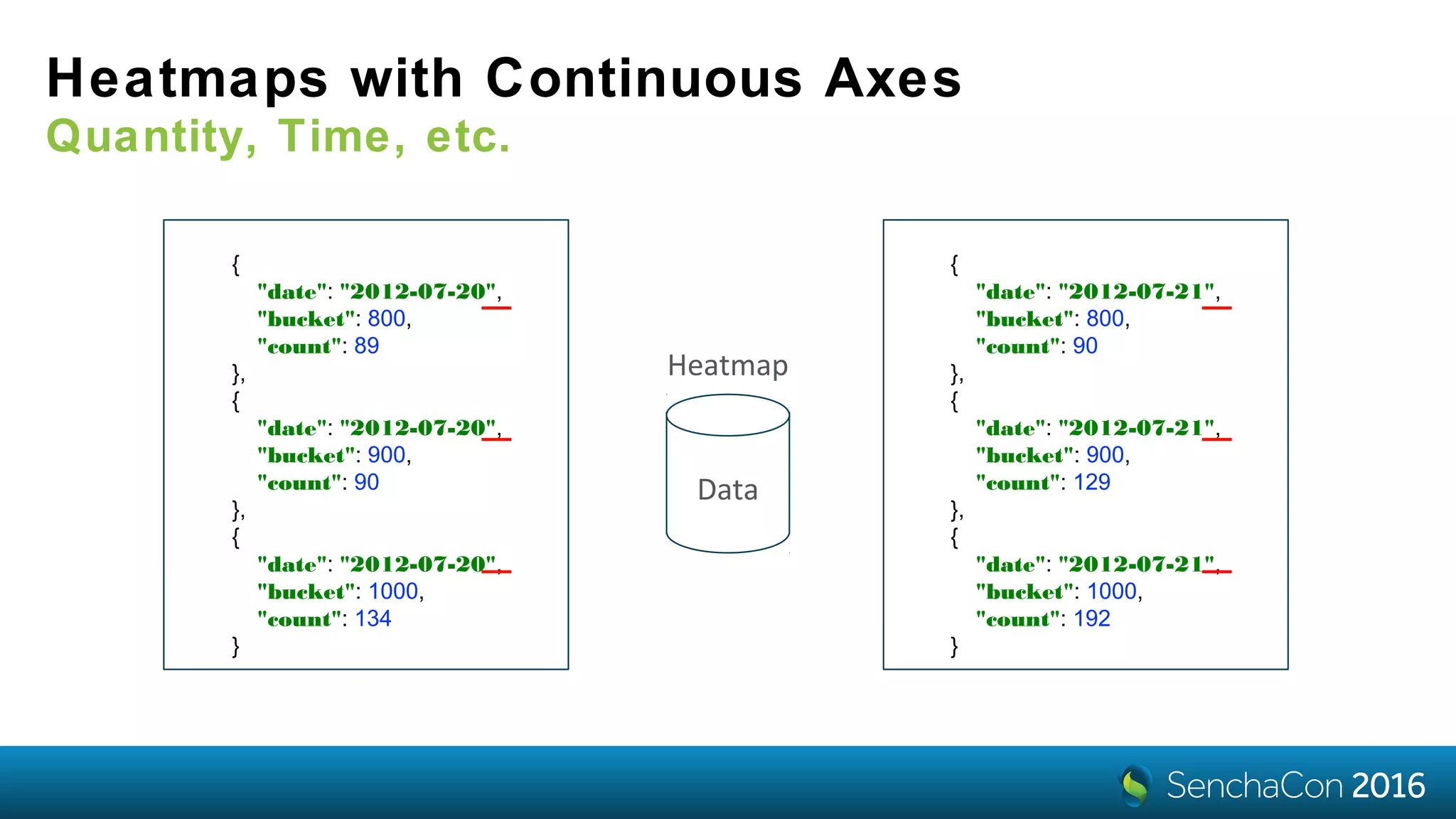 Heatmaps with Continuous Axes
Quantity, Time, etc.

{
"date": "2012-07-20",
"bucket": 800,
"count": 89
},
{
"date": "2012-07-20",
"bucket": 900,
"count": 90
},
{
"date": "2012-07-20",
"bucket": 1000,
"count": 134
}

Heatmap

Data

{
"date": "2012-07-21",
"bucket": 800,
"count": 90
},
{
"date": "2012-07-21",
"bucket": 900,
"count": 129
},
{
"date": "2012-07-21",
"bucket": 1000,
"count": 192
}

SenchaCon 2016